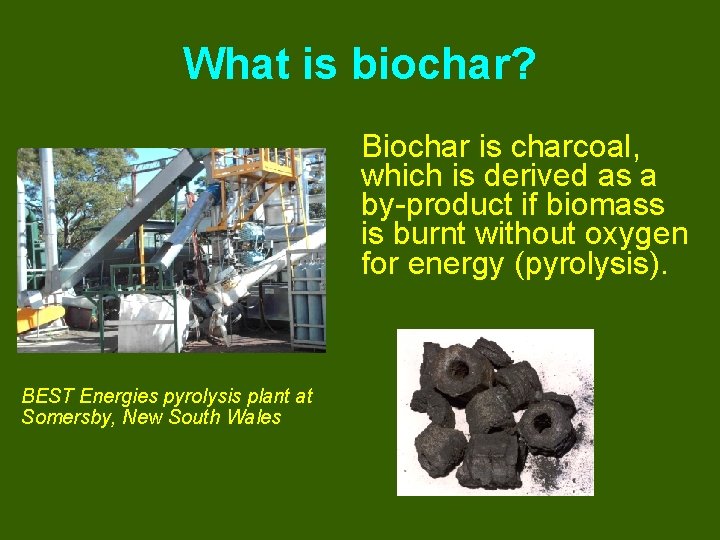 What is biochar?

Biochar is charcoal, which is derived as a by-product if biomass is burnt without oxygen for energy (pyrolysis).

BEST Energies pyrolysis plant at Somersby, New South Wales